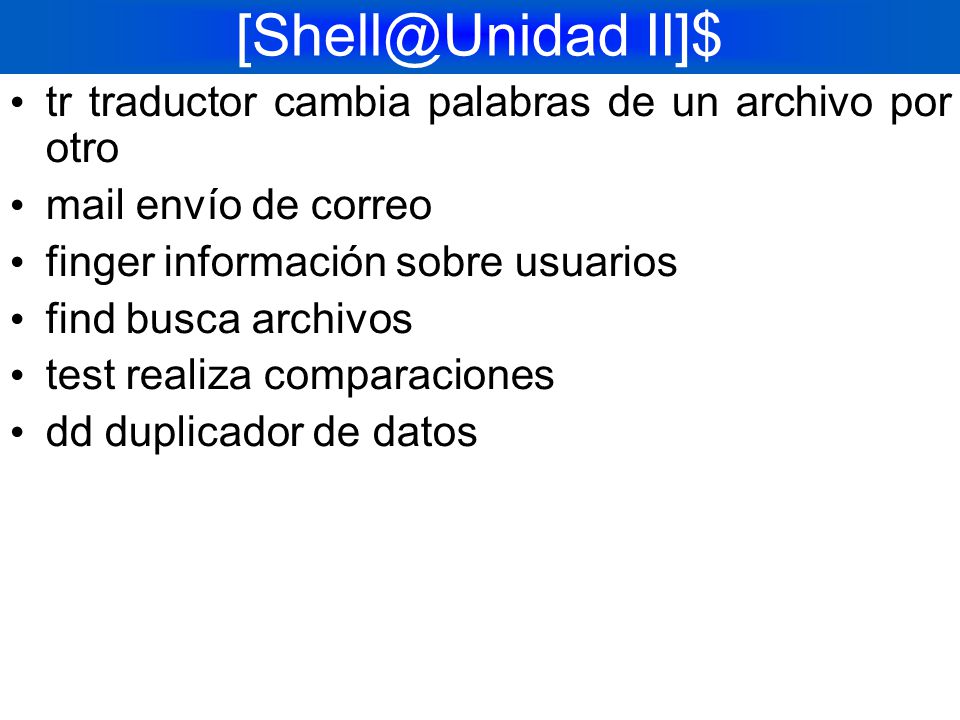 [Shell@Unidad II]$

• tr traductor cambia palabras de un archivo por otro
• mail envío de correo
• finger información sobre usuarios
• find busca archivos
• test realiza comparaciones
• dd duplicador de datos